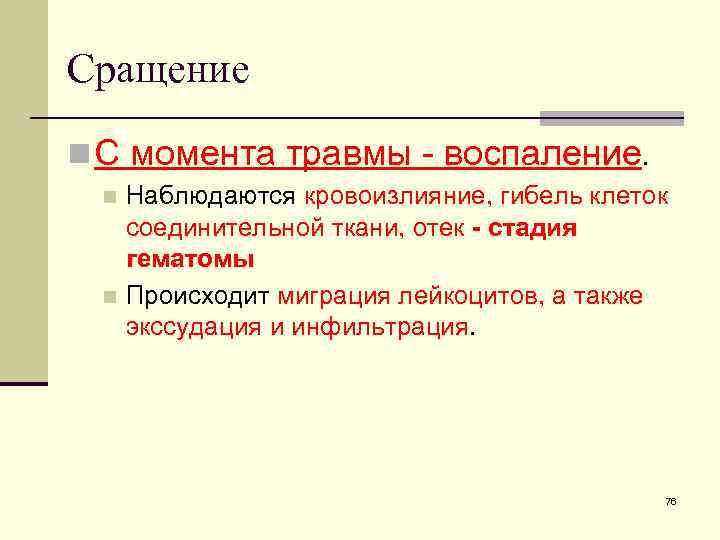 Сращение

С момента травмы - воспаление.

Наблюдаются кровоизлияние, гибель клеток соединительной ткани, отек - стадия гематомы

Происходит миграция лейкоцитов, а также экссудация и инфильтрация.

76